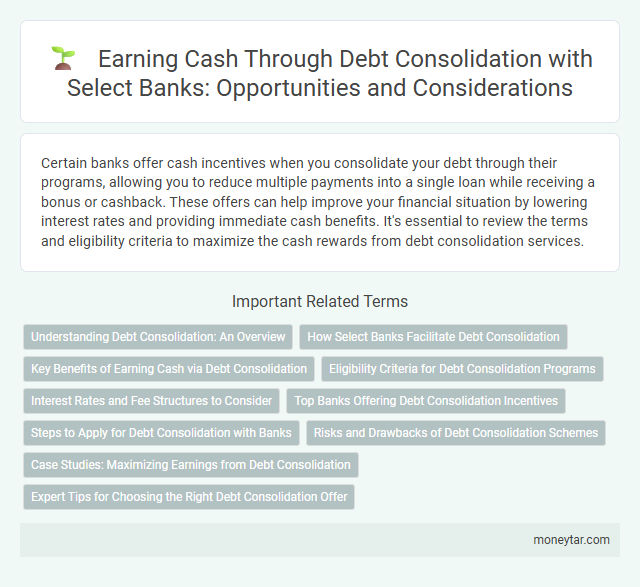 Earning Cash Through Debt Consolidation with Select Banks: Opportunities and Considerations

Certain banks offer cash incentives when you consolidate your debt through their programs, allowing you to reduce multiple payments into a single loan while receiving a bonus or cashback. These offers can help improve your financial situation by lowering interest rates and providing immediate cash benefits. It's essential to review the terms and eligibility criteria to maximize the cash rewards from debt consolidation services.

Important Related Terms

Understanding Debt Consolidation: An Overview

How Select Banks Facilitate Debt Consolidation

Key Benefits of Earning Cash via Debt Consolidation

Eligibility Criteria for Debt Consolidation Programs

Interest Rates and Fee Structures to Consider

Top Banks Offering Debt Consolidation Incentives

Steps to Apply for Debt Consolidation with Banks

Risks and Drawbacks of Debt Consolidation Schemes

Case Studies: Maximizing Earnings from Debt Consolidation

Expert Tips for Choosing the Right Debt Consolidation Offer

moneytar.com